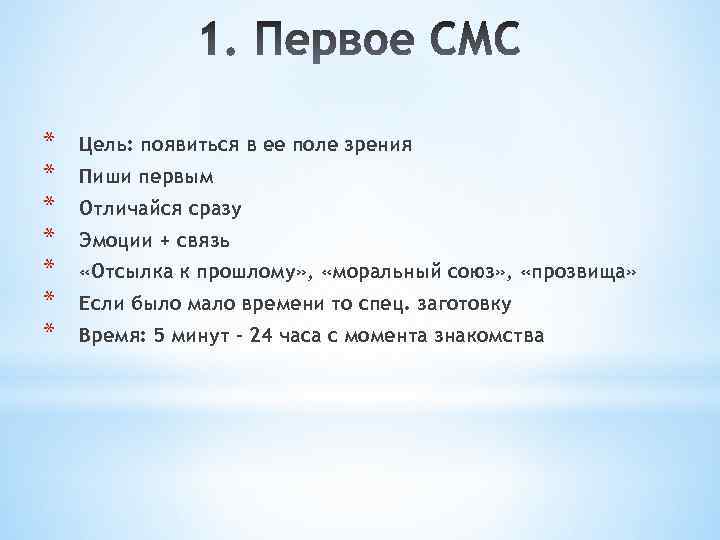 1. Первое СМС

* Цель: появиться в ее поле зрения
* Пиши первым
* Отличайся сразу
* Эмоции + связь
* «Отсылка к прошлому», «моральный союз», «прозвища»
* Если было мало времени то спец. заготовку
* Время: 5 минут - 24 часа с момента знакомства